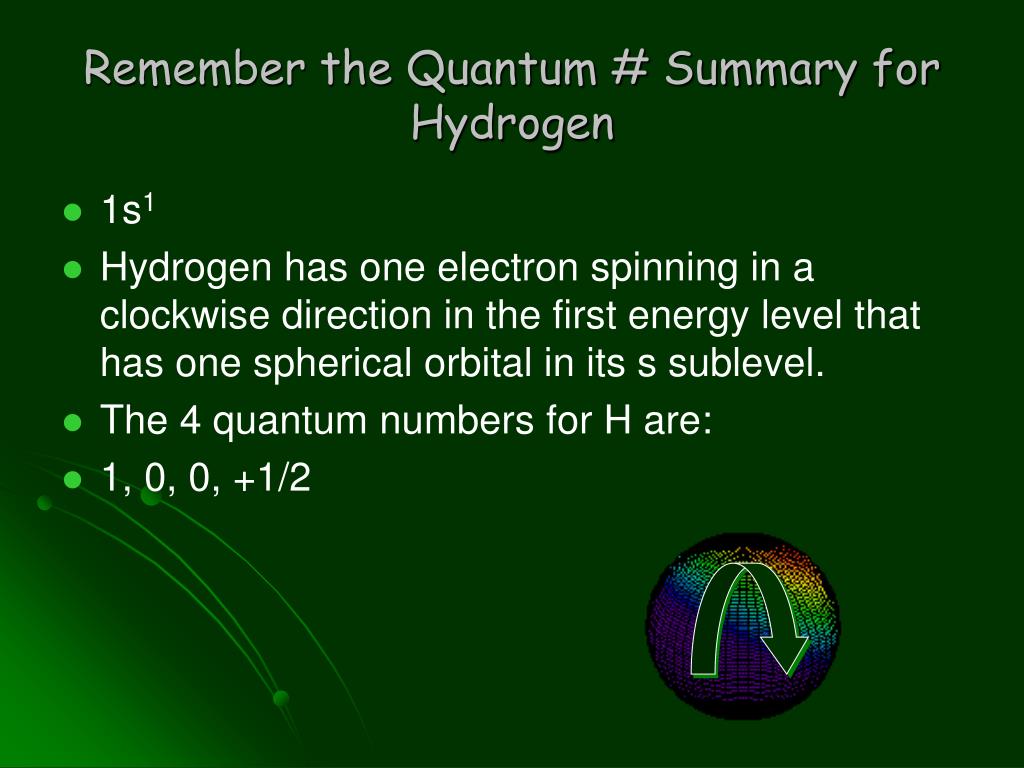 Remember the Quantum # Summary for Hydrogen

- $1s^1$
- Hydrogen has one electron spinning in a clockwise direction in the first energy level that has one spherical orbital in its s sublevel.
- The 4 quantum numbers for H are:
- 1, 0, 0, +1/2